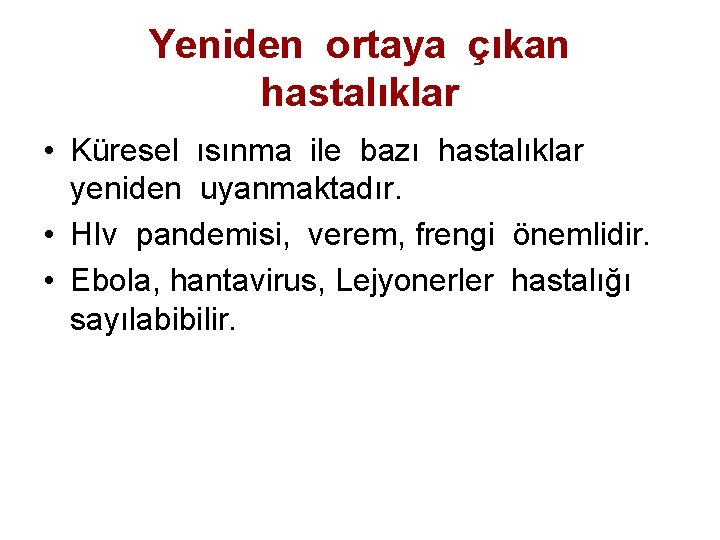 Yeniden ortaya çıkan hastalıklar

• Küresel ısınma ile bazı hastalıklar yeniden uyanmaktadır.
• HIv pandemisi, verem, frengi önemlidir.
• Ebola, hantavirus, Lejyonerler hastalığı sayılabibilir.